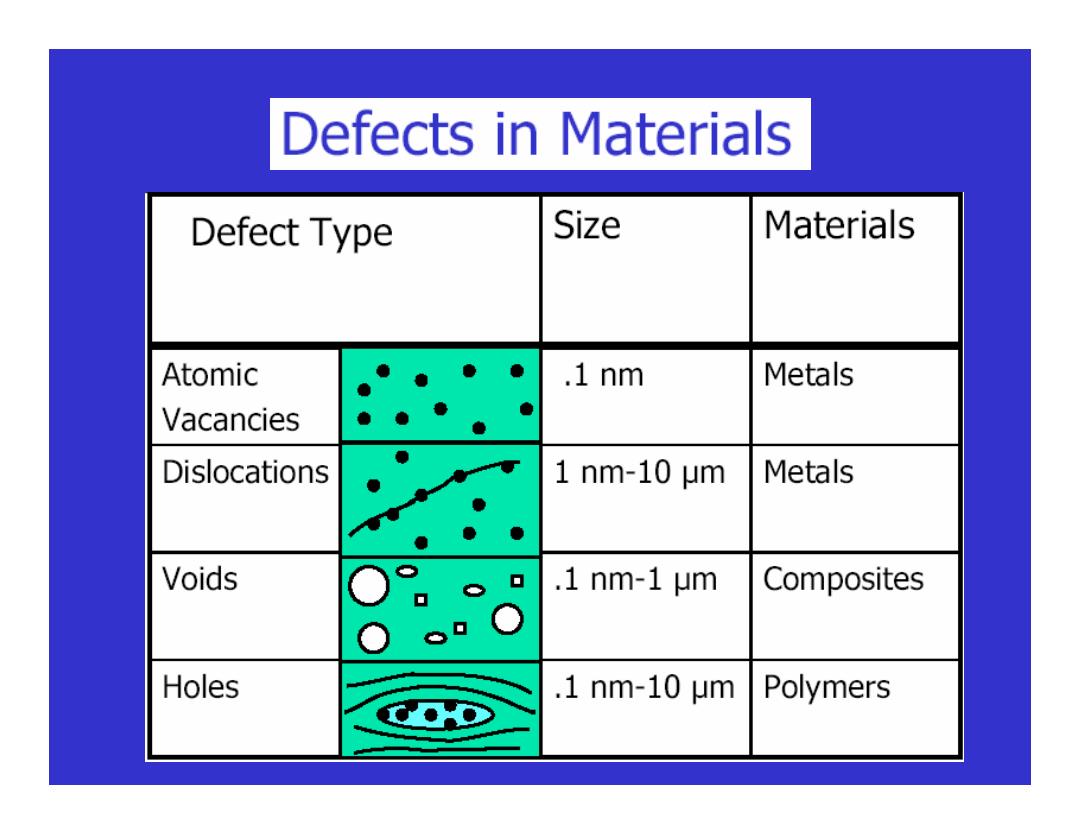 Defects in Materials

| Defect Type | | Size | Materials |
|---|---|---|---|
| Atomic Vacancies | | .1 nm | Metals |
| Dislocations | | 1 nm-10 μm | Metals |
| Voids | | .1 nm-1 μm | Composites |
| Holes | | .1 nm-10 μm | Polymers |